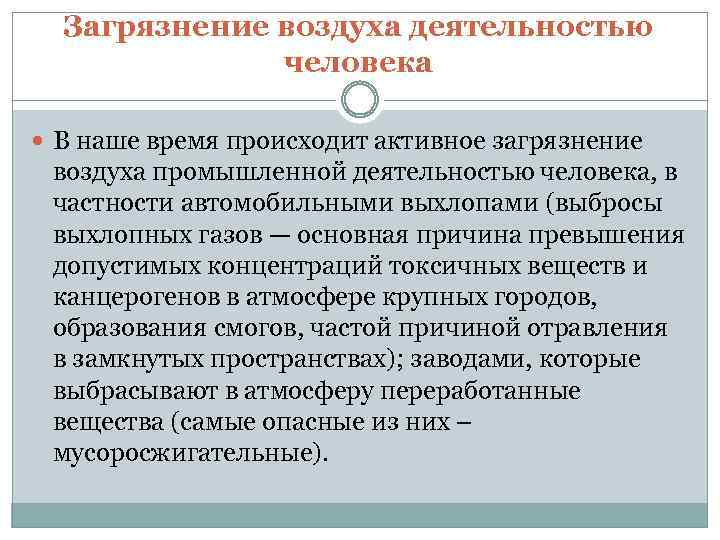 Загрязнение воздуха деятельностью человека

В наше время происходит активное загрязнение воздуха промышленной деятельностью человека, в частности автомобильными выхлопами (выбросы выхлопных газов — основная причина превышения допустимых концентраций токсичных веществ и канцерогенов в атмосфере крупных городов, образования смогов, частой причиной отравления в замкнутых пространствах); заводами, которые выбрасывают в атмосферу переработанные вещества (самые опасные из них – мусоросжигательные).